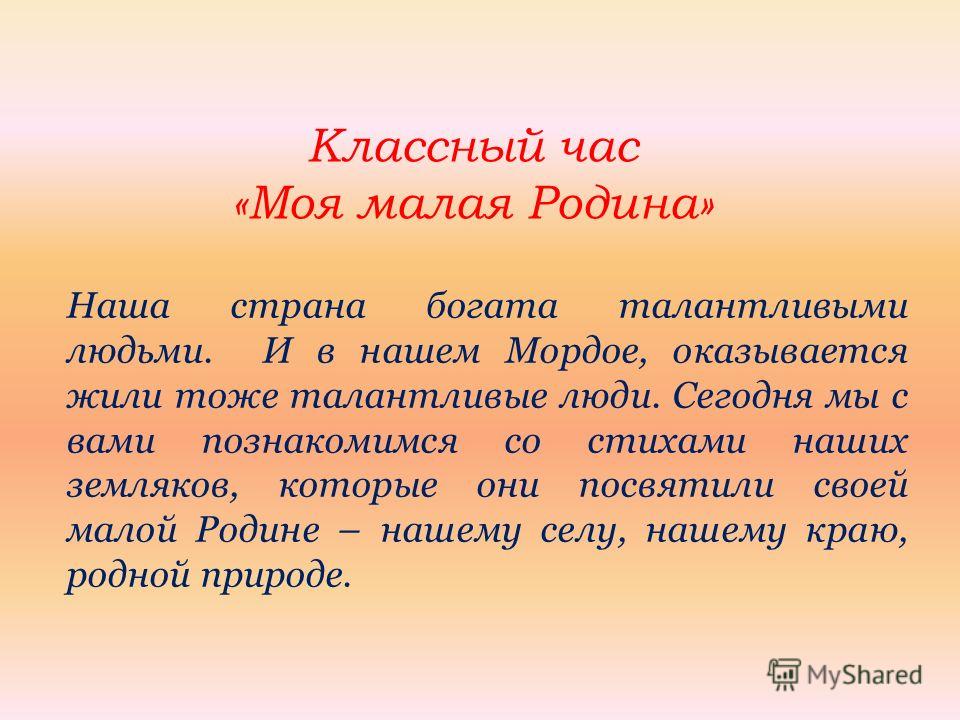 Классный час
«Моя малая Родина»

Наша страна богата талантливыми людьми. И в нашем Мордое, оказывается жили тоже талантливые люди. Сегодня мы с вами познакомимся со стихами наших земляков, которые они посвятили своей малой Родине – нашему селу, нашему краю, родной природе.

MyShared